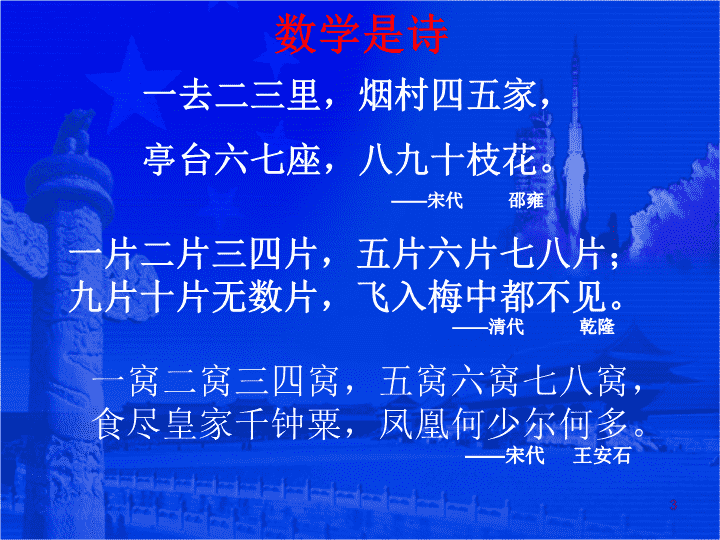 数学是诗

一去二三里，烟村四五家，
亭台六七座，八九十枝花。
——宋代　邵雍

一片二片三四片，五片六片七八片；
九片十片无数片，飞入梅中都不见。
——清代　乾隆

一窝二窝三四窝，五窝六窝七八窝，
食尽皇家千钟粟，凤凰何少尔何多。
——宋代　王安石

3